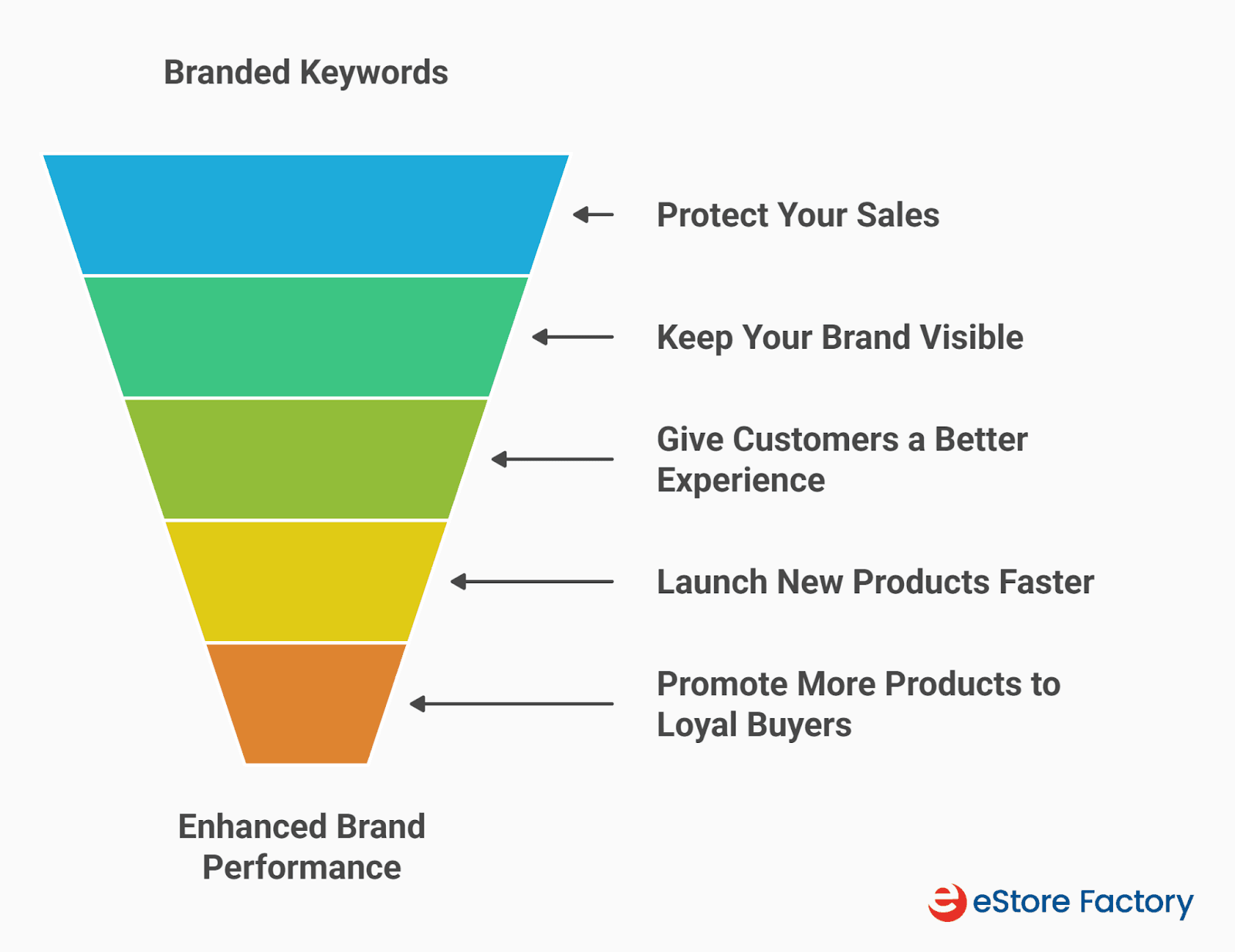 Branded Keywords

Protect Your Sales

Keep Your Brand Visible

Give Customers a Better Experience

Launch New Products Faster

Promote More Products to Loyal Buyers

Enhanced Brand Performance

eStore Factory